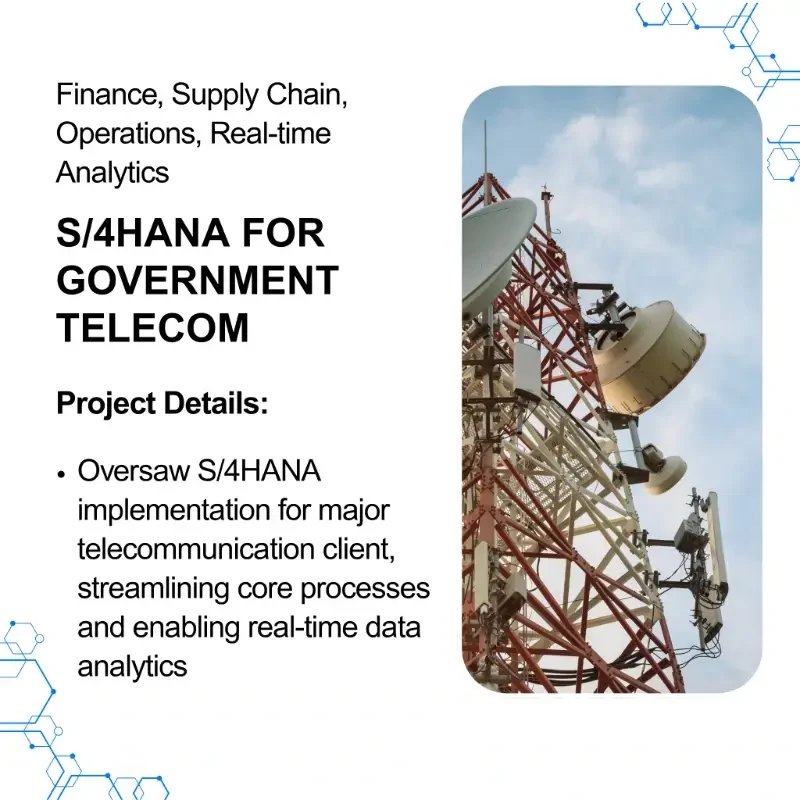 Finance, Supply Chain, Operations, Real-time Analytics

S/4HANA FOR GOVERNMENT TELECOM

Project Details:

• Oversaw S/4HANA implementation for major telecommunication client, streamlining core processes and enabling real-time data analytics